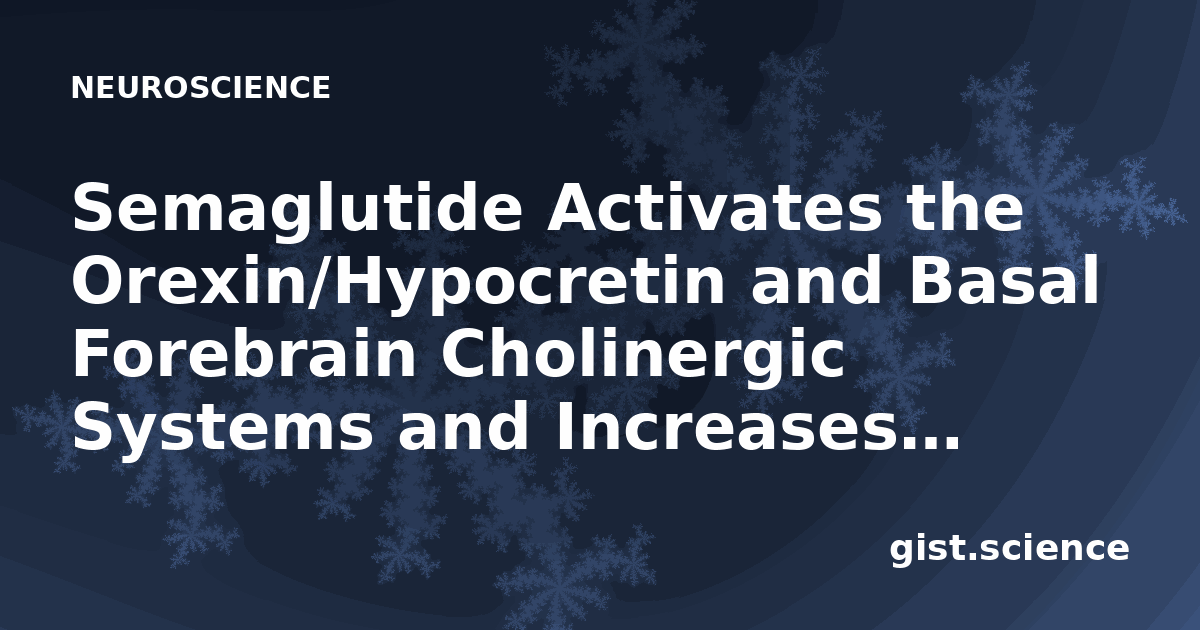 NEUROSCIENCE

Semaglutide Activates the Orexin/Hypocretin and Basal Forebrain Cholinergic Systems and Increases...

gist.science